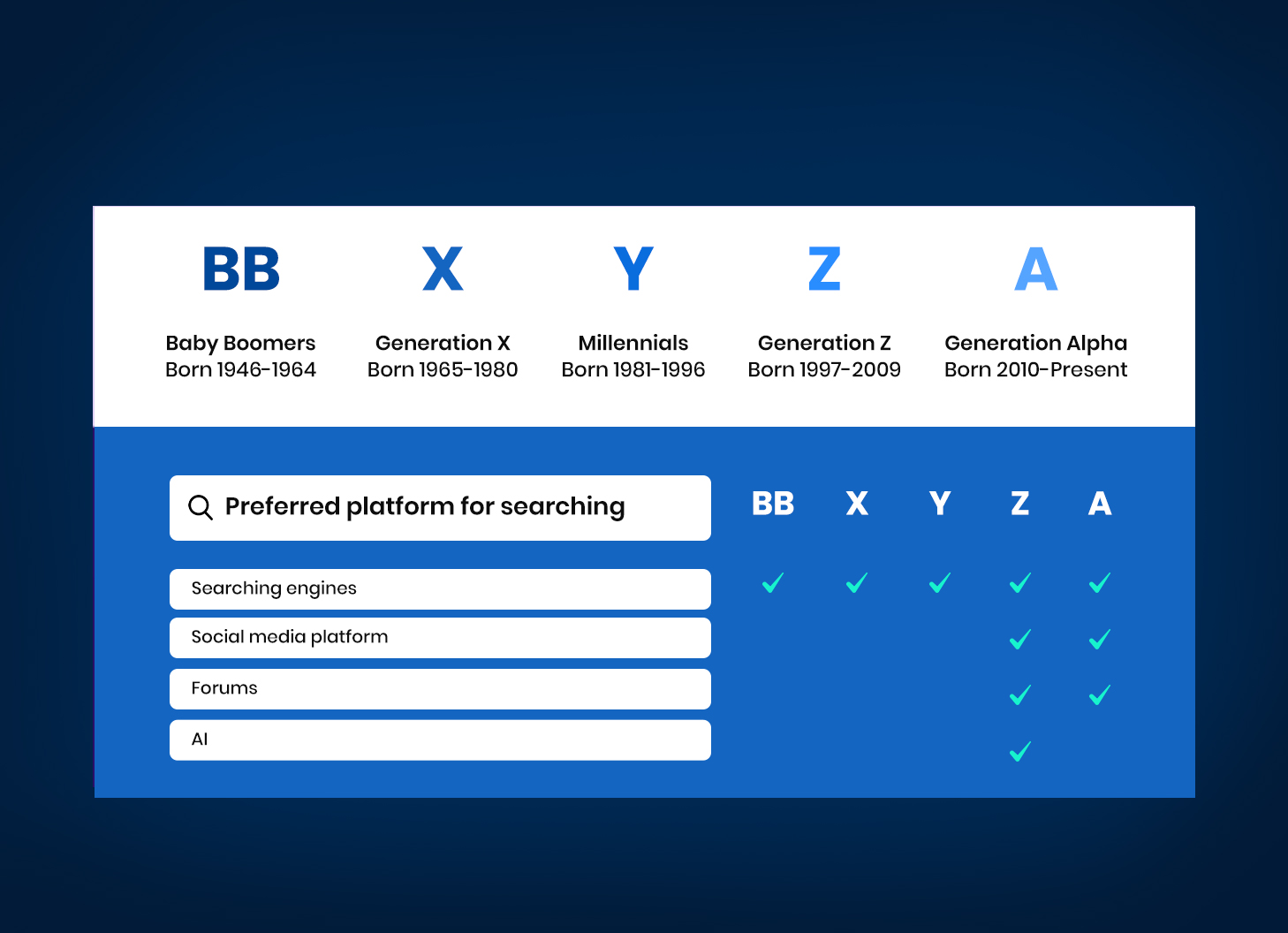 BB
Baby Boomers
Born 1946-1964

X
Generation X
Born 1965-1980

Y
Millennials
Born 1981-1996

Z
Generation Z
Born 1997-2009

A
Generation Alpha
Born 2010-Present

| Preferred platform for searching | BB | X | Y | Z | A |
|---|---|---|---|---|---|
| Searching engines | ✓ | ✓ | ✓ | ✓ | ✓ |
| Social media platform | | | | ✓ | ✓ |
| Forums | | | | ✓ | ✓ |
| AI | | | | ✓ | |